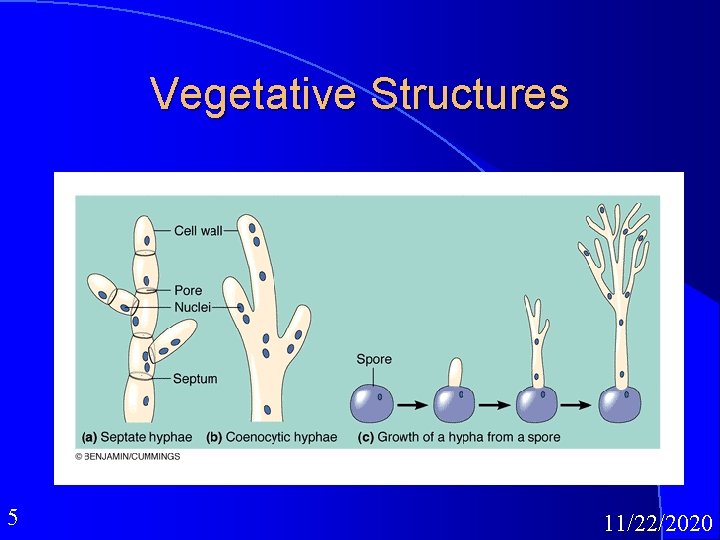 Vegetative Structures

Cell wall
Pore
Nuclei
Septum
Spore

(a) Septate hyphae (b) Coenocytic hyphae (c) Growth of a hypha from a spore

© BENJAMIN/CUMMINGS

5

11/22/2020